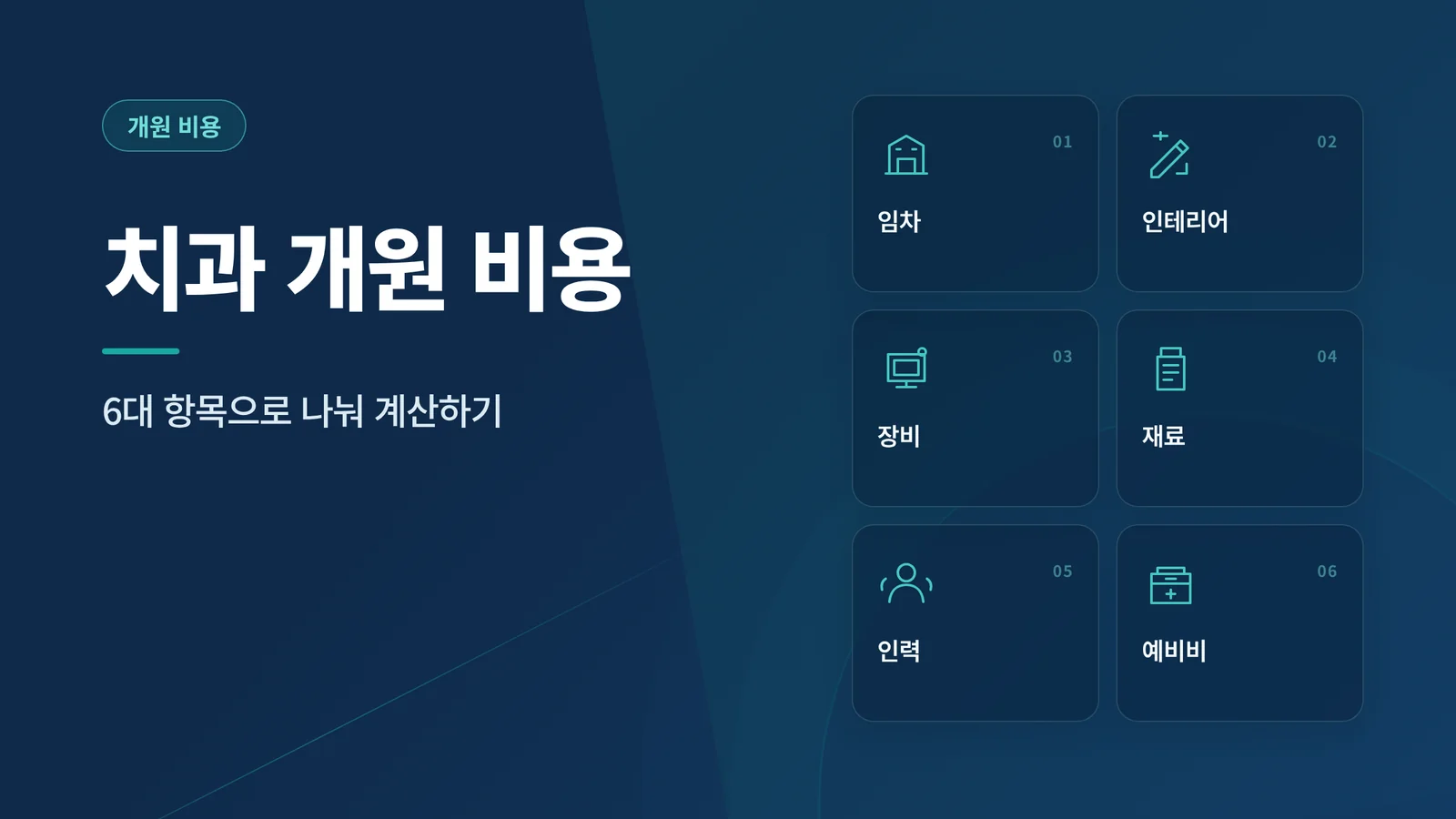 개원 비용

치과 개원 비용

6대 항목으로 나눠 계산하기

01
임차

02
인테리어

03
장비

04
재료

05
인력

06
예비비